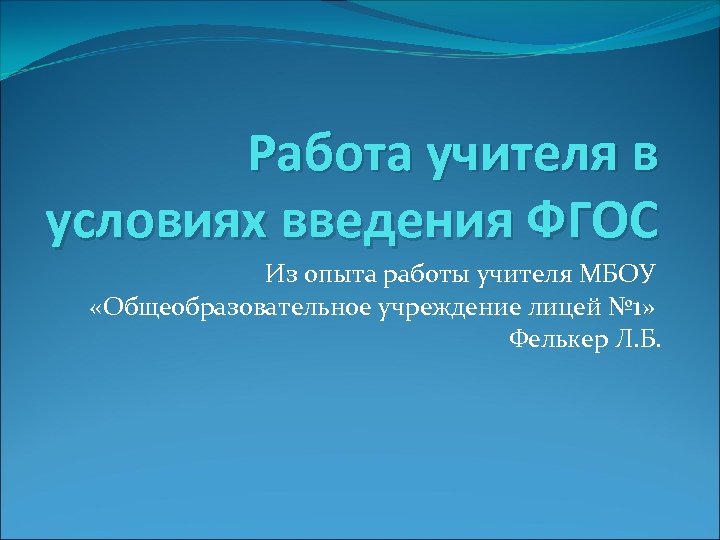 Работа учителя в условиях введения ФГОС

Из опыта работы учителя МБОУ «Общеобразовательное учреждение лицей №1» Фелькер Л.Б.